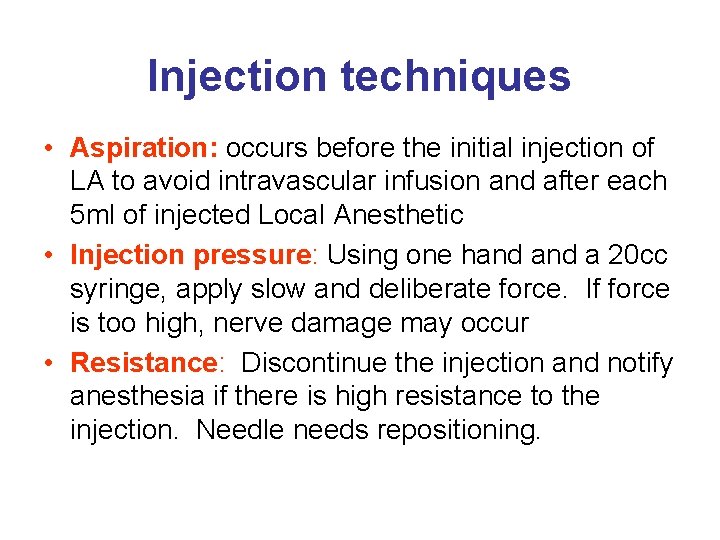 Injection techniques

• Aspiration: occurs before the initial injection of LA to avoid intravascular infusion and after each 5ml of injected Local Anesthetic

• Injection pressure: Using one hand and a 20cc syringe, apply slow and deliberate force. If force is too high, nerve damage may occur

• Resistance: Discontinue the injection and notify anesthesia if there is high resistance to the injection. Needle needs repositioning.